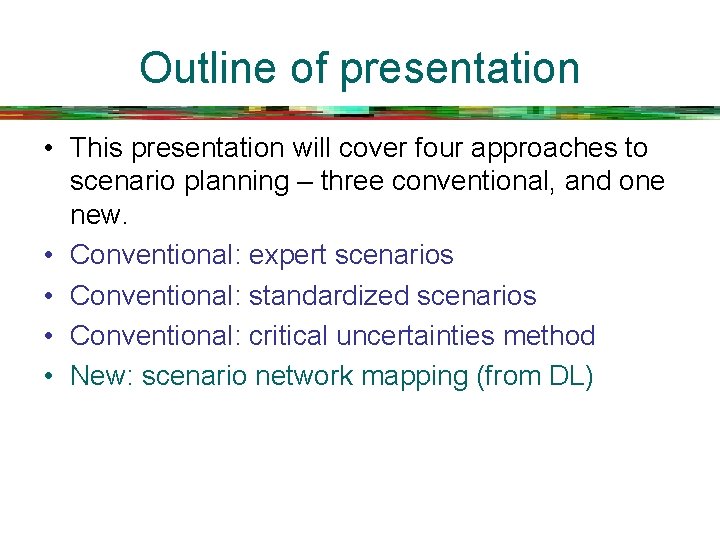 Outline of presentation

• This presentation will cover four approaches to scenario planning – three conventional, and one new.
• Conventional: expert scenarios
• Conventional: standardized scenarios
• Conventional: critical uncertainties method
• New: scenario network mapping (from DL)